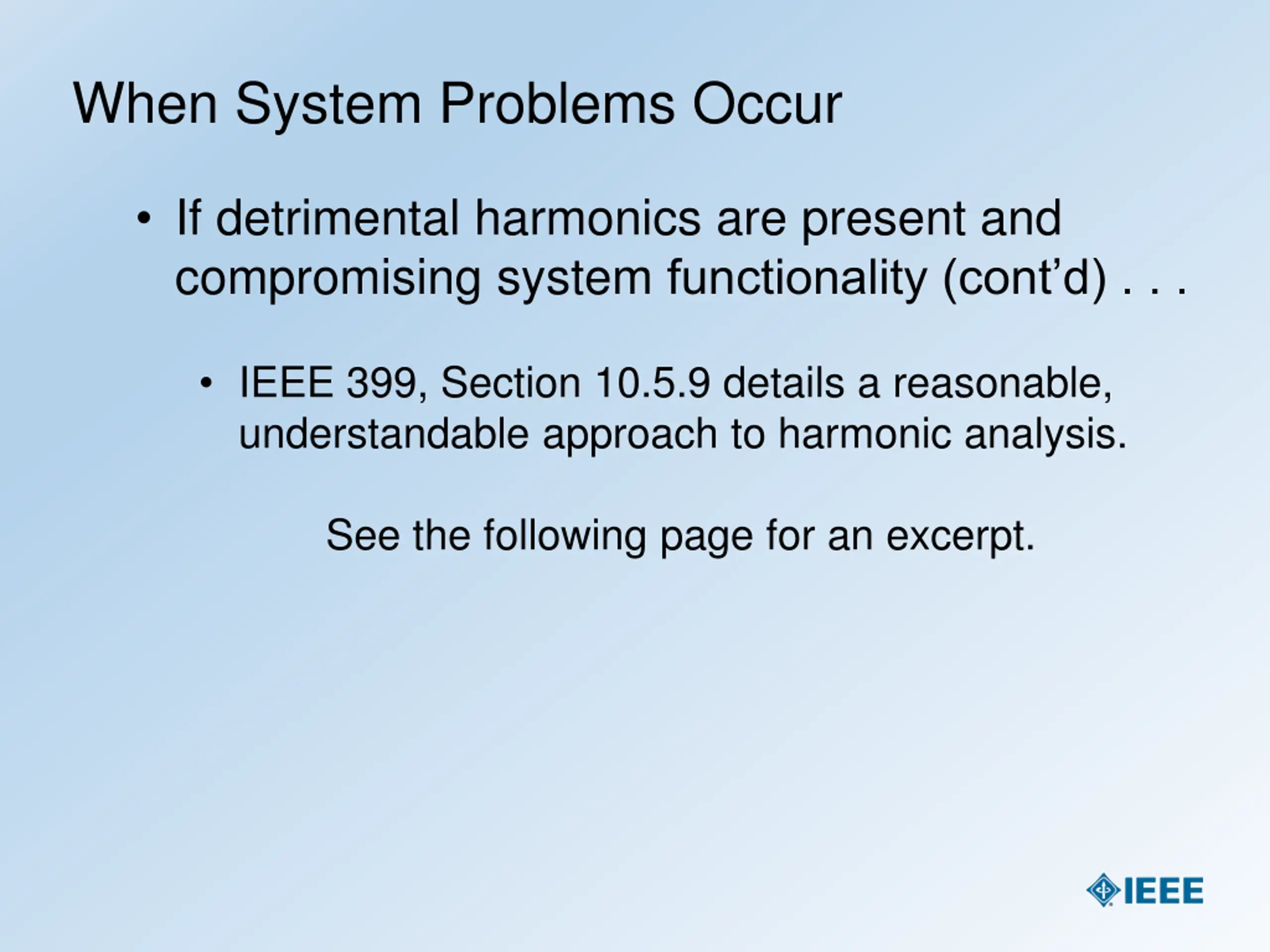 When System Problems Occur

• If detrimental harmonics are present and compromising system functionality (cont’d) . . .

• IEEE 399, Section 10.5.9 details a reasonable, understandable approach to harmonic analysis.

See the following page for an excerpt.

IEEE